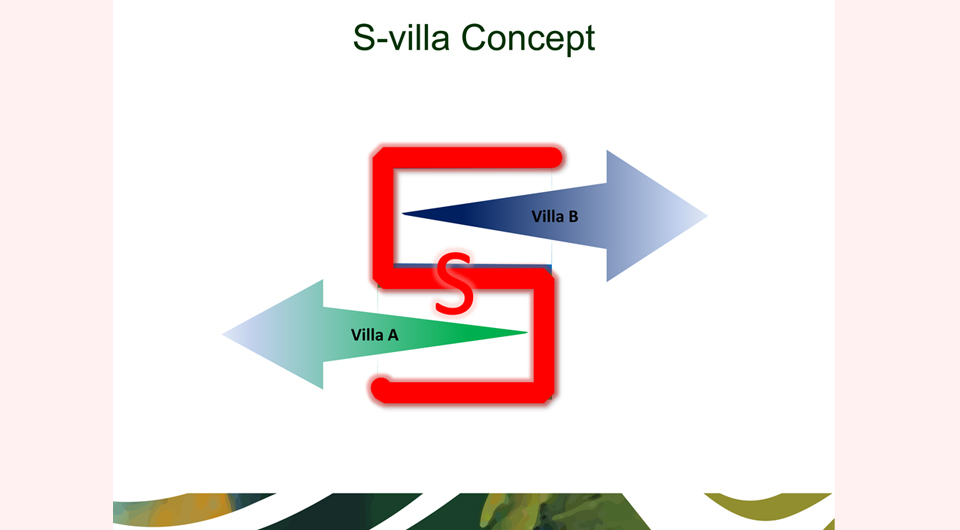 S-villa Concept

Villa B

S

Villa A